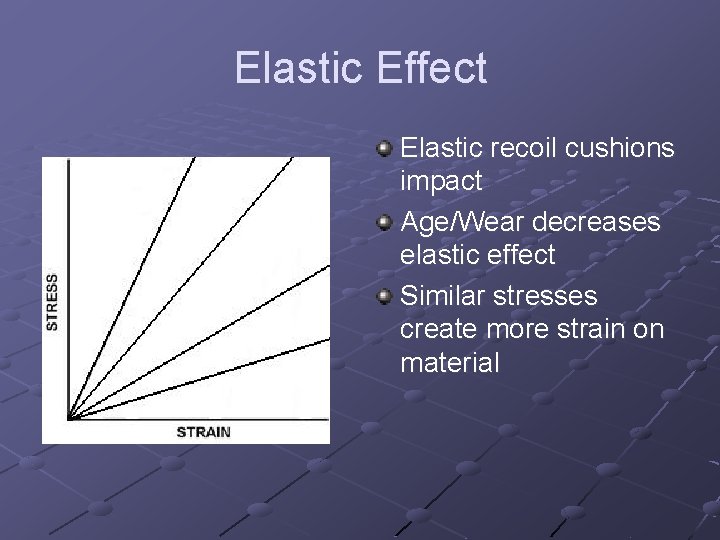 Elastic Effect

STRESS

STRAIN

Elastic recoil cushions impact

Age/Wear decreases elastic effect

Similar stresses create more strain on material